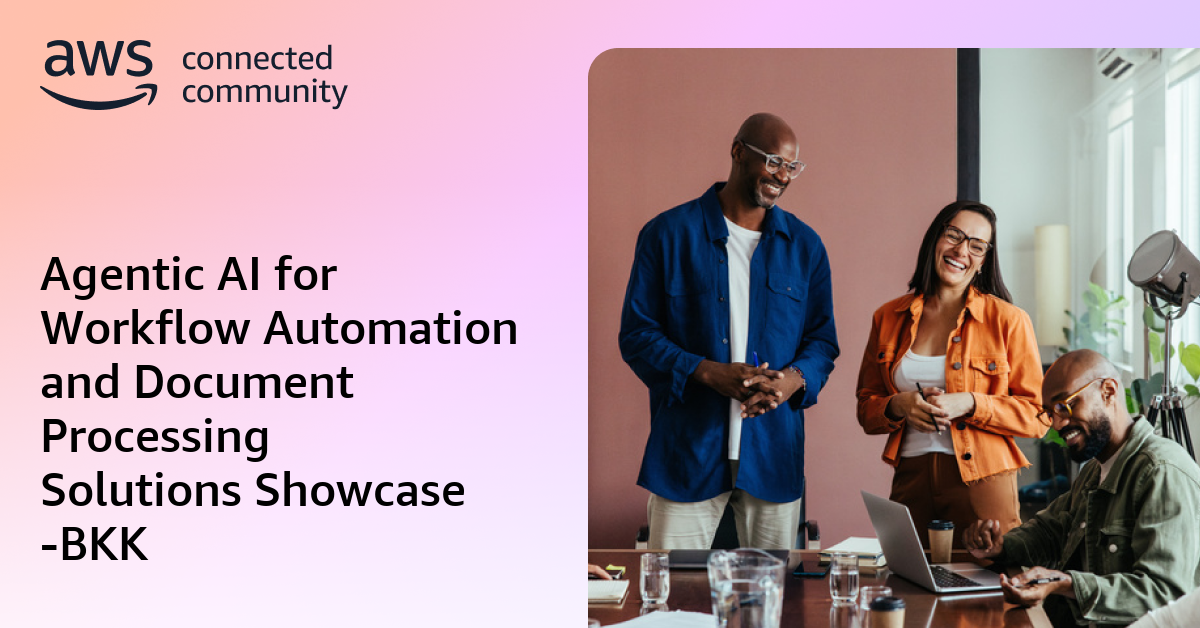 aws connected community

Agentic AI for Workflow Automation and Document Processing Solutions Showcase -BKK